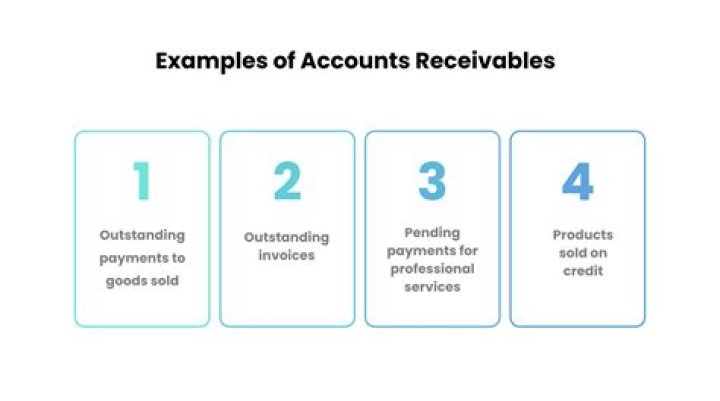 Examples of Accounts Receivables

1

Outstanding payments to goods sold

2

Outstanding invoices

3

Pending payments for professional services

4

Products sold on credit